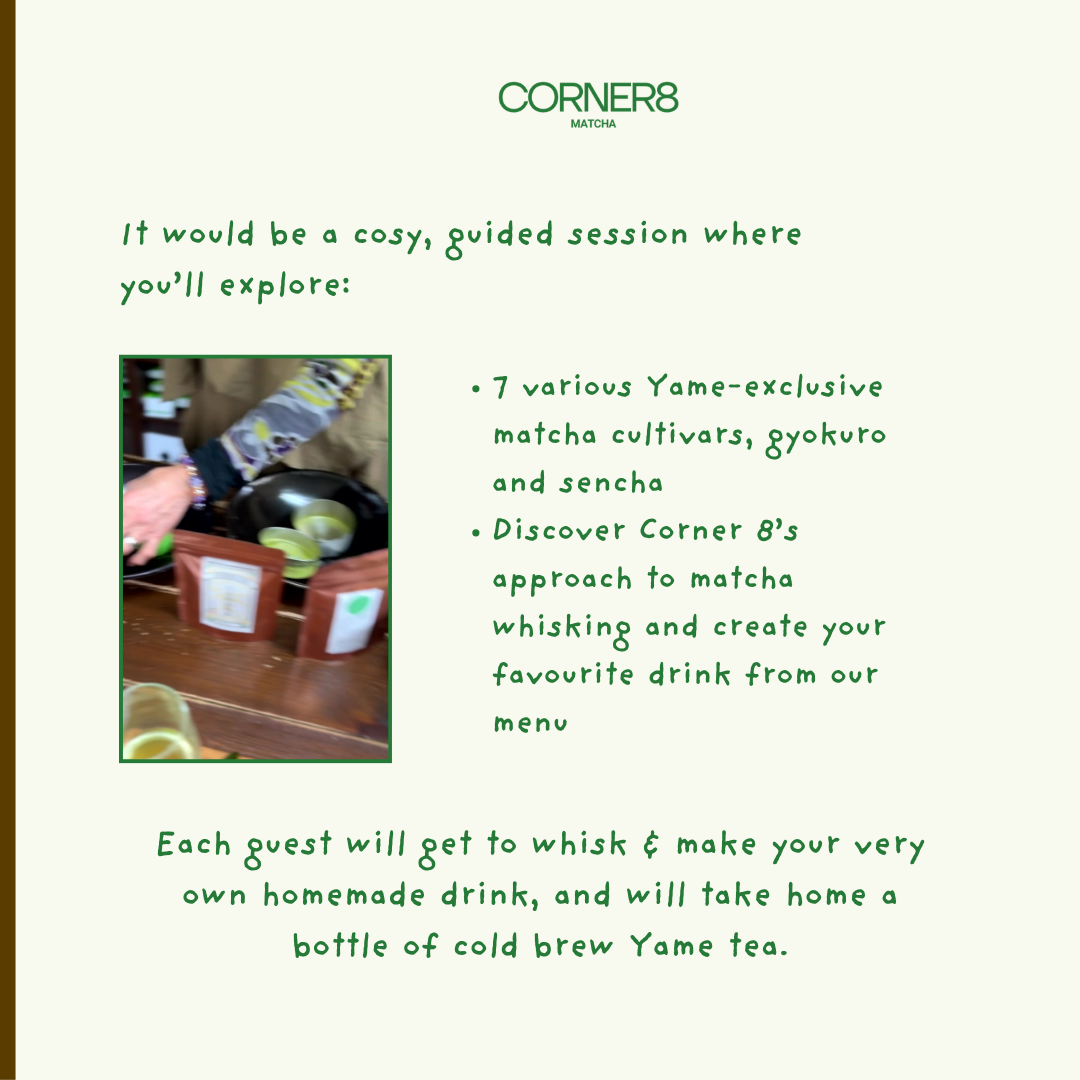 CORNER8
MATCHA

It would be a cosy, guided session where you'll explore:

• 7 various Yame-exclusive matcha cultivars, gyokuro and sencha
• Discover Corner 8's approach to matcha whisking and create your favourite drink from our menu

Each guest will get to whisk & make your very own homemade drink, and will take home a bottle of cold brew Yame tea.